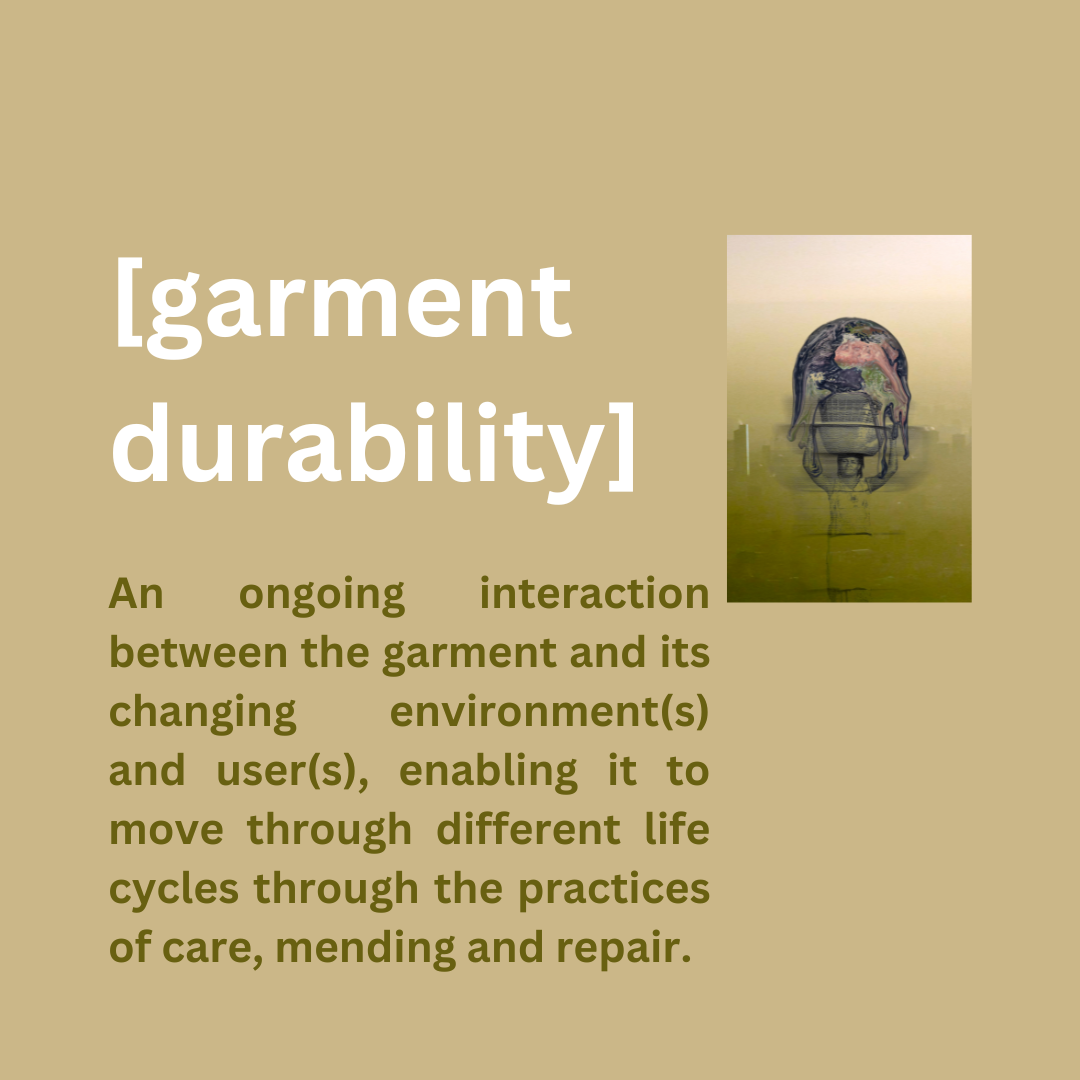 [garment durability]

An ongoing interaction between the garment and its changing environment(s) and user(s), enabling it to move through different life cycles through the practices of care, mending and repair.